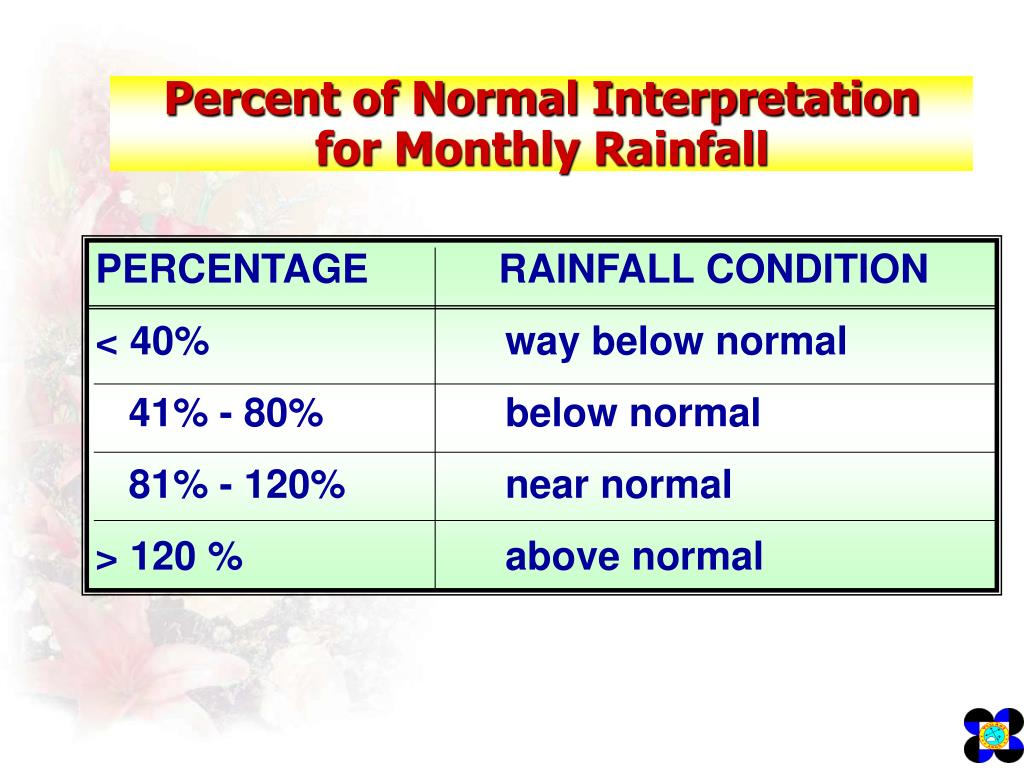 Percent of Normal Interpretation for Monthly Rainfall

| PERCENTAGE | RAINFALL CONDITION |
|---|---|
| < 40% | way below normal |
| 41% - 80% | below normal |
| 81% - 120% | near normal |
| > 120 % | above normal |